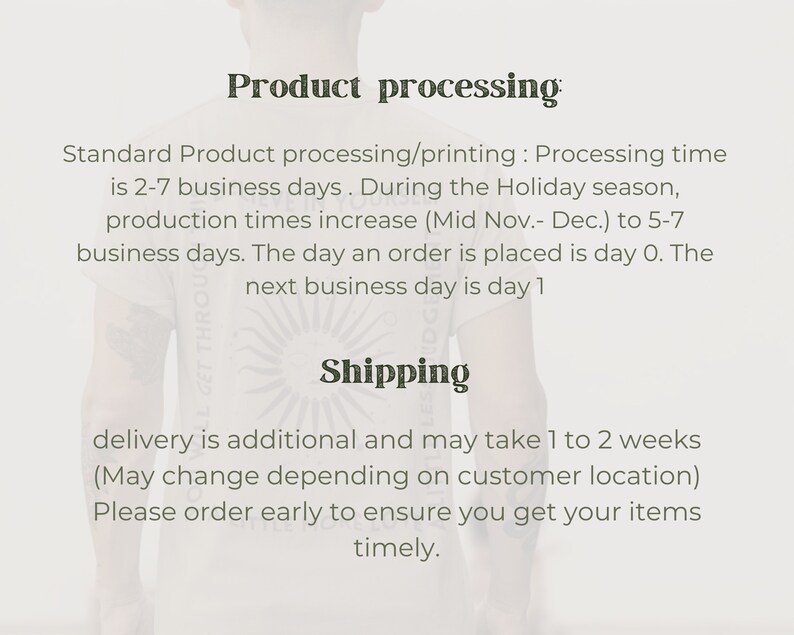 Product processing:

Standard Product processing/printing : Processing time is 2-7 business days . During the Holiday season, production times increase (Mid Nov.- Dec.) to 5-7 business days. The day an order is placed is day 0. The next business day is day 1

Shipping

delivery is additional and may take 1 to 2 weeks (May change depending on customer location) Please order early to ensure you get your items timely.